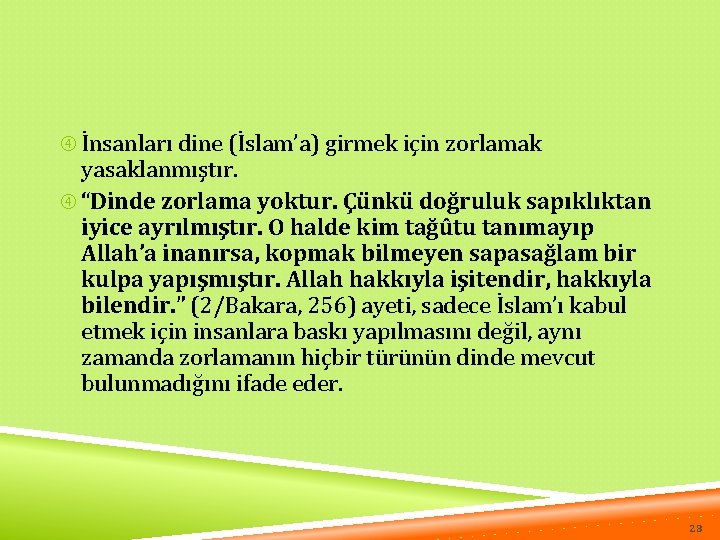 İnsanları dine (İslam'a) girmek için zorlamak yasaklanmıştır.

"Dinde zorlama yoktur. Çünkü doğruluk sapıklıktan iyice ayrılmıştır. O halde kim tağûtu tanımayıp Allah'a inanırsa, kopmak bilmeyen sapasağlam bir kulpa yapışmıştır. Allah hakkıyla işitendir, hakkıyla bilendir." (2/Bakara, 256) ayeti, sadece İslam'ı kabul etmek için insanlara baskı yapılmasını değil, aynı zamanda zorlamanın hiçbir türünün dinde mevcut bulunmadığını ifade eder.

28